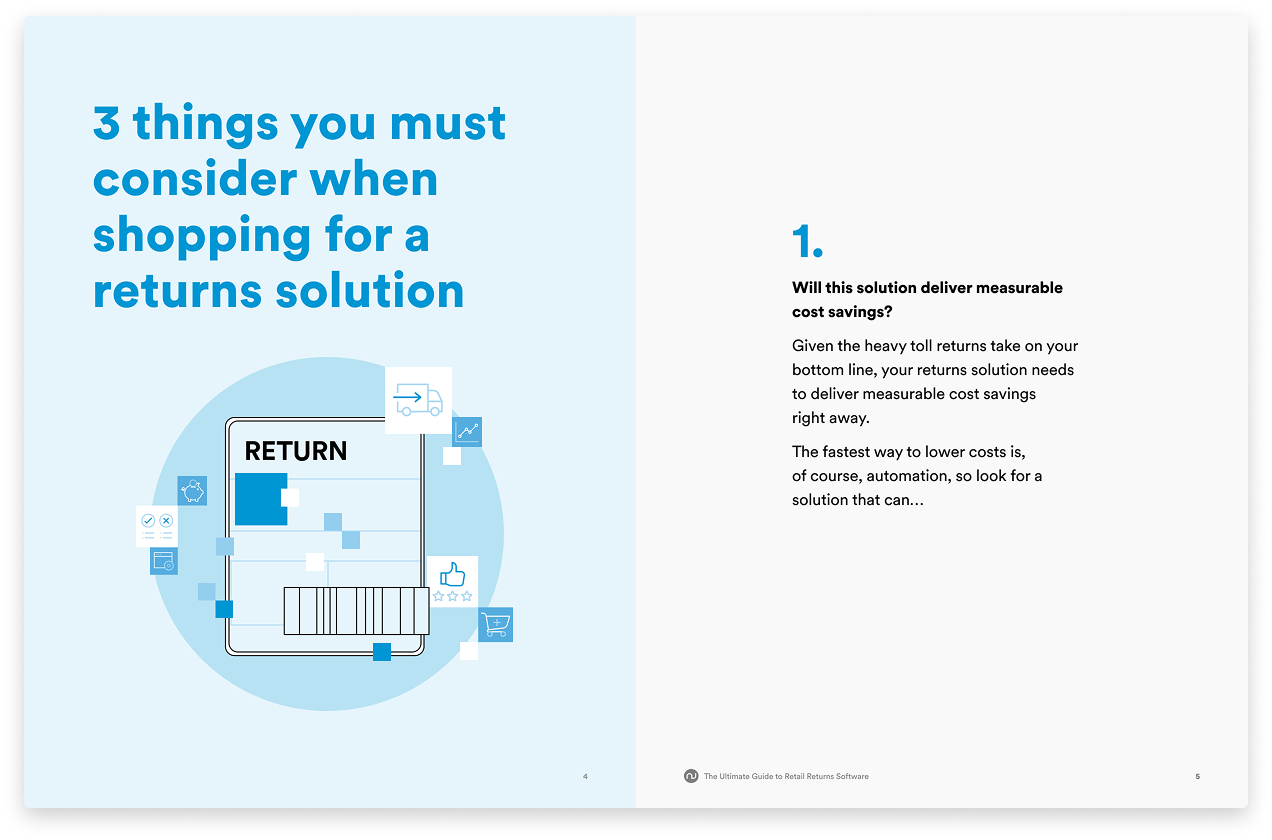 3 things you must consider when shopping for a returns solution

RETURN

4

1.

Will this solution deliver measurable cost savings?

Given the heavy toll returns take on your bottom line, your returns solution needs to deliver measurable cost savings right away.

The fastest way to lower costs is, of course, automation, so look for a solution that can...

The Ultimate Guide to Retail Returns Software

5